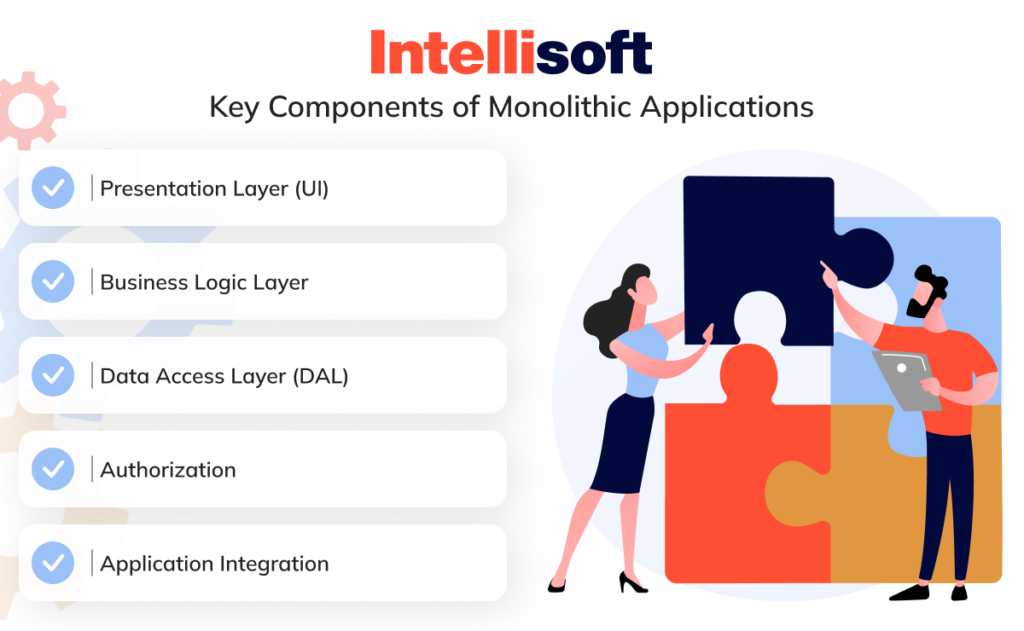 Intellisoft

Key Components of Monolithic Applications

Presentation Layer (UI)

Business Logic Layer

Data Access Layer (DAL)

Authorization

Application Integration